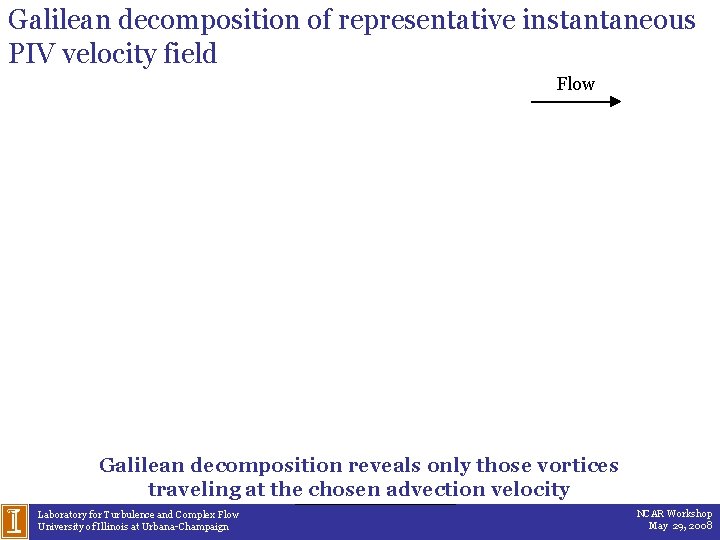 Galilean decomposition of representative instantaneous PIV velocity field

Flow

Galilean decomposition reveals only those vortices traveling at the chosen advection velocity

Laboratory for Turbulence and Complex Flow
University of Illinois at Urbana-Champaign

NCAR Workshop
May 29, 2008